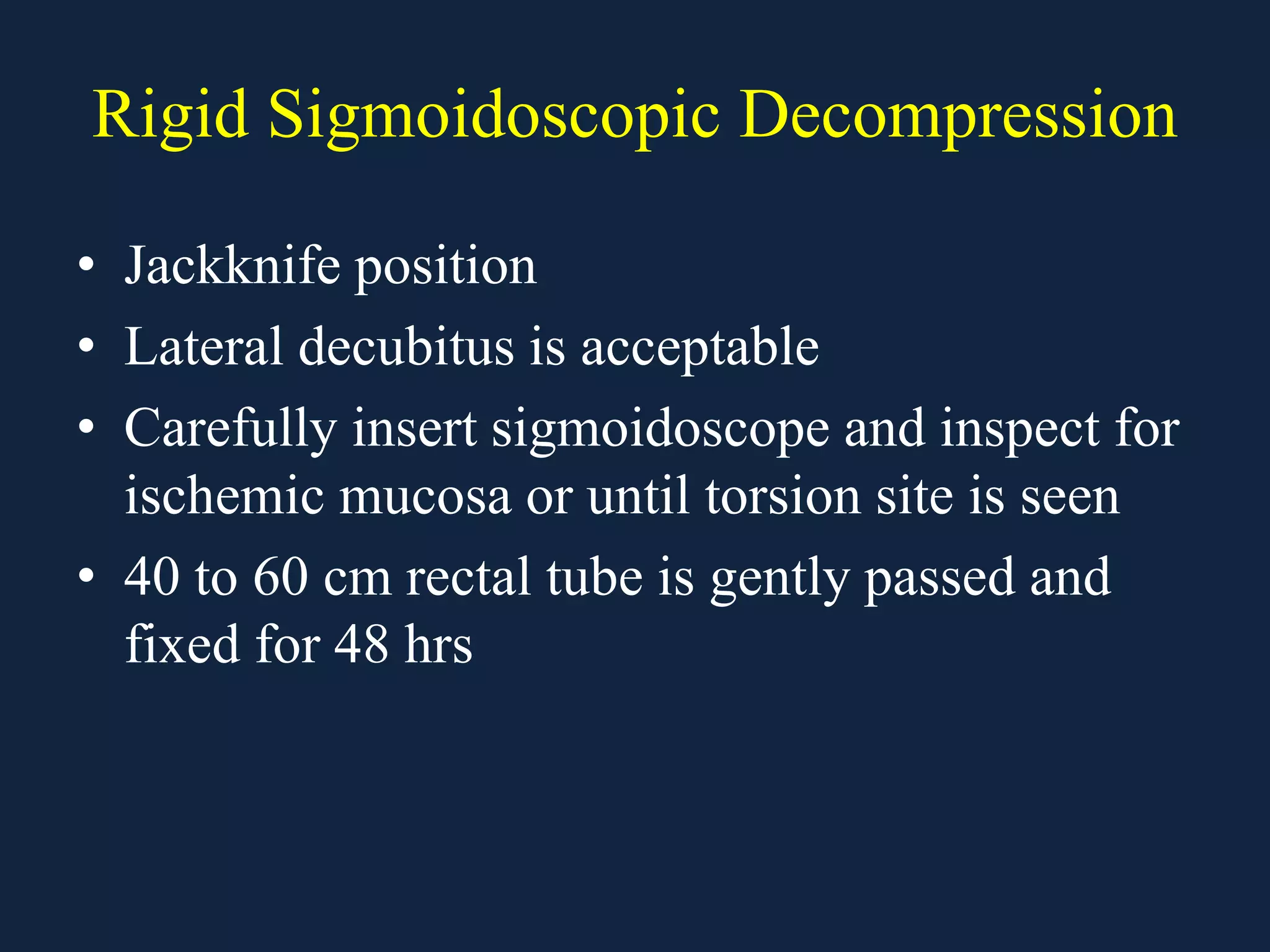 Rigid Sigmoidoscopic Decompression

• Jackknife position
• Lateral decubitus is acceptable
• Carefully insert sigmoidoscope and inspect for ischemic mucosa or until torsion site is seen
• 40 to 60 cm rectal tube is gently passed and fixed for 48 hrs